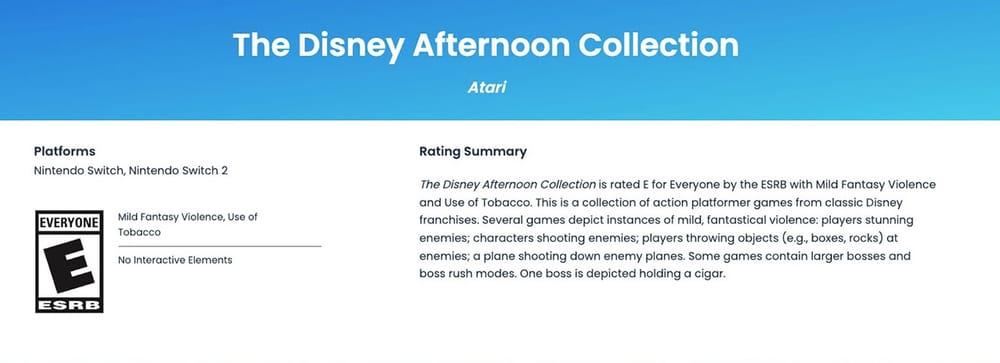 The Disney Afternoon Collection

Atari

Platforms
Nintendo Switch, Nintendo Switch 2

EVERYONE
E
ESRB

Mild Fantasy Violence, Use of Tobacco

No Interactive Elements

Rating Summary

The Disney Afternoon Collection is rated E for Everyone by the ESRB with Mild Fantasy Violence and Use of Tobacco. This is a collection of action platformer games from classic Disney franchises. Several games depict instances of mild, fantastical violence: players stunning enemies; characters shooting enemies; players throwing objects (e.g., boxes, rocks) at enemies; a plane shooting down enemy planes. Some games contain larger bosses and boss rush modes. One boss is depicted holding a cigar.